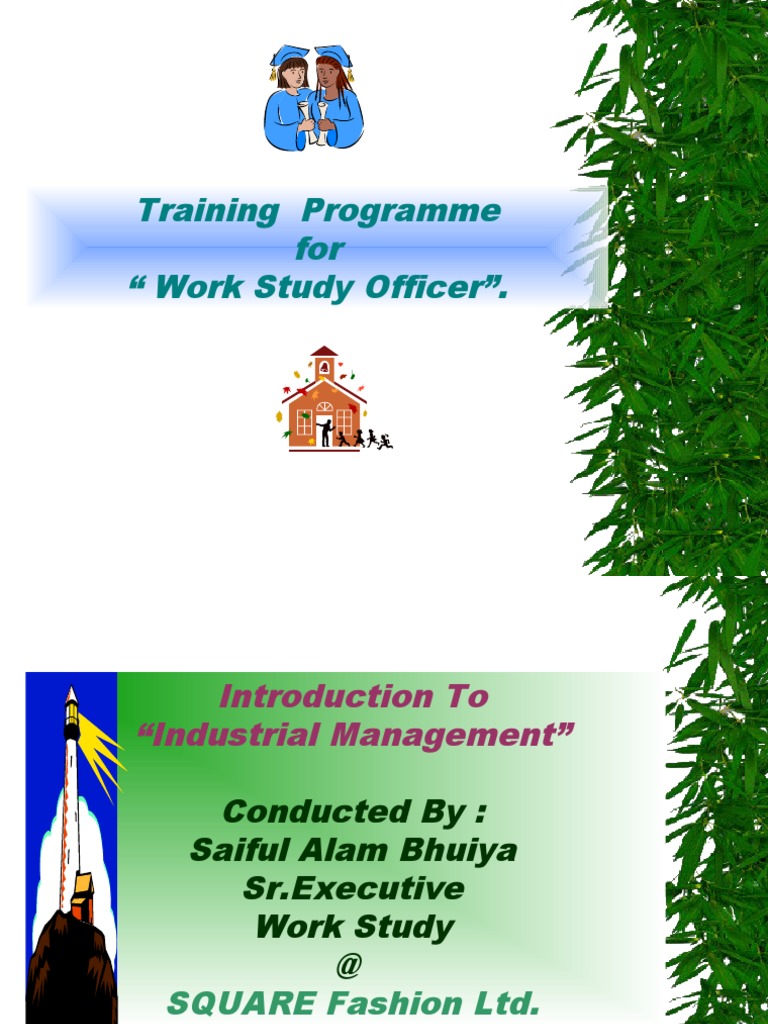 Training Programme
for
“ Work Study Officer”.

Introduction To
“Industrial Management”

Conducted By :
Saiful Alam Bhuiya
Sr.Executive
Work Study
@
SQUARE Fashion Ltd.